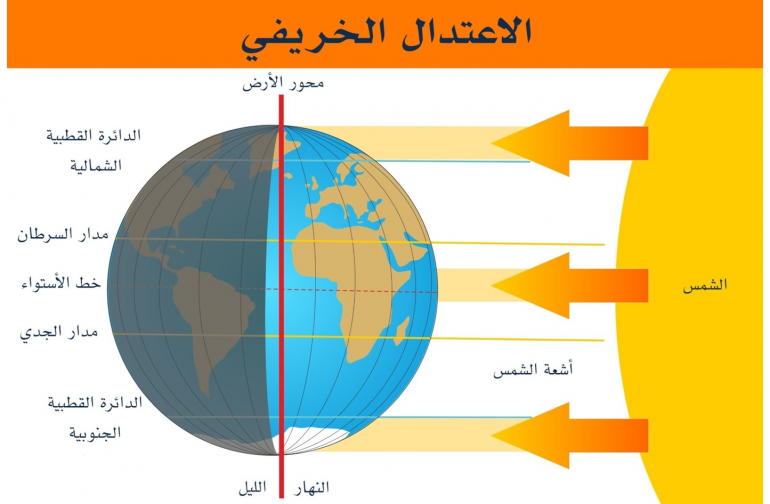 الاعتدال الخريفي

محور الأرض

الدائرة القطبية الشمالية

مدار السرطان

خط الأستواء

مدار الجدي

الدائرة القطبية الجنوبية

الشمس

أشعة الشمس

النهار

الليل